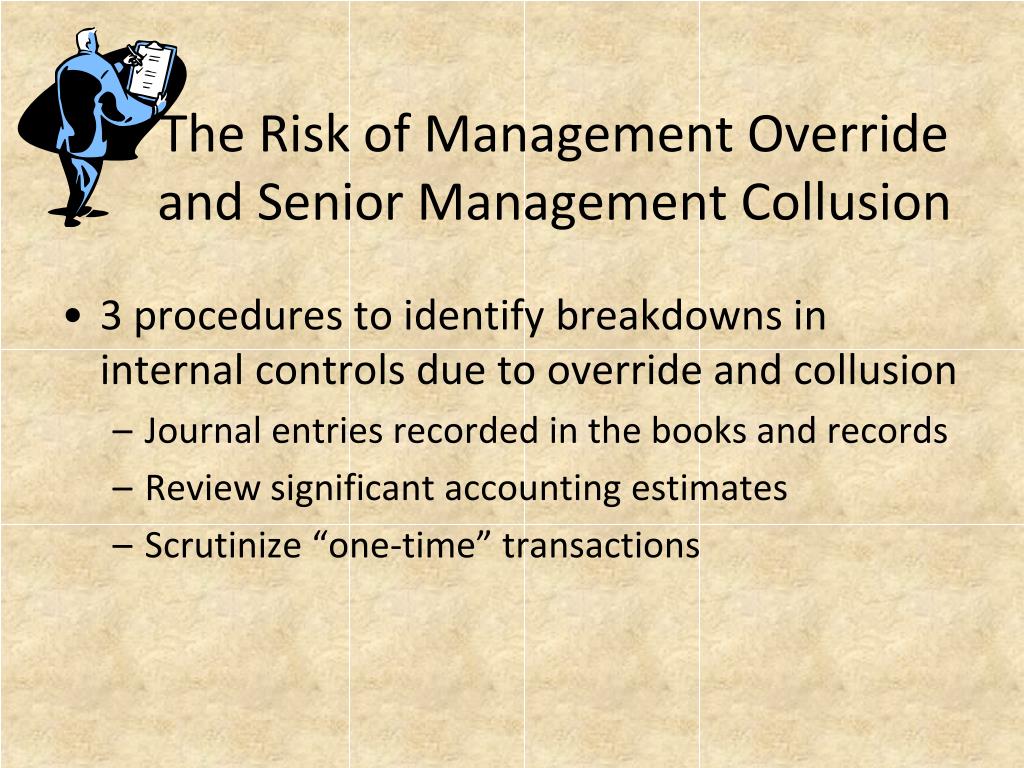 The Risk of Management Override and Senior Management Collusion

• 3 procedures to identify breakdowns in internal controls due to override and collusion
– Journal entries recorded in the books and records
– Review significant accounting estimates
– Scrutinize “one-time” transactions